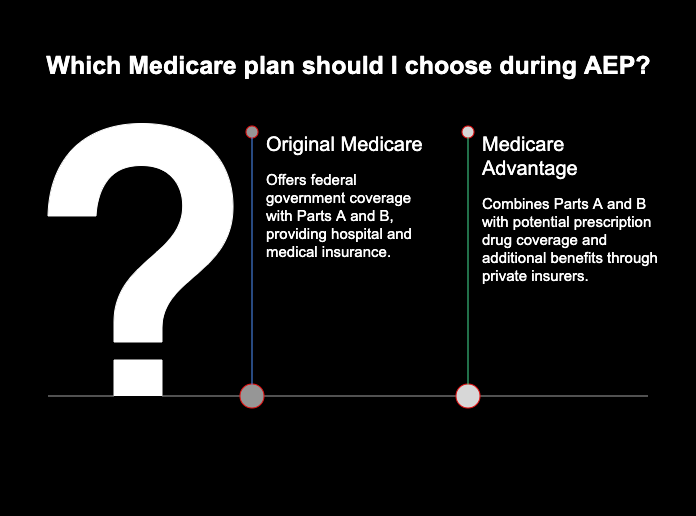 Which Medicare plan should I choose during AEP?

?

Original Medicare

Offers federal government coverage with Parts A and B, providing hospital and medical insurance.

Medicare Advantage

Combines Parts A and B with potential prescription drug coverage and additional benefits through private insurers.